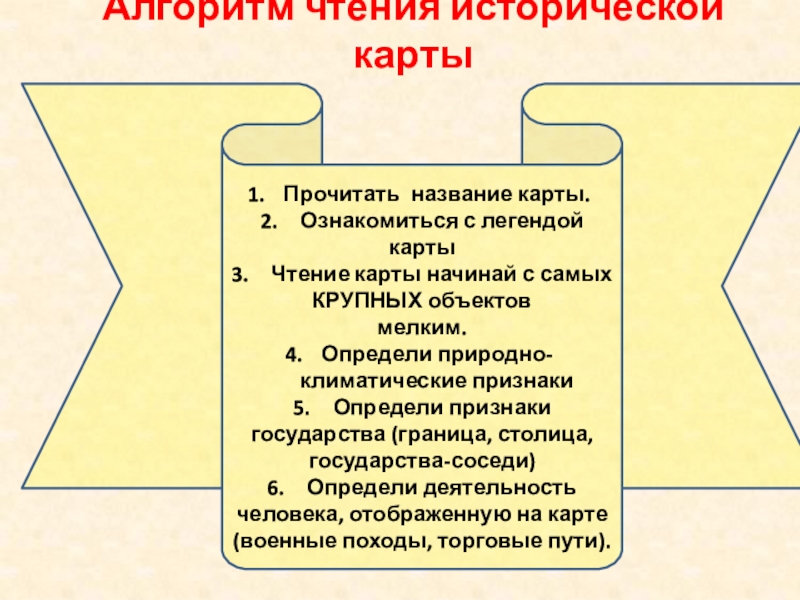 Алгоритм чтения исторической карты

1. Прочитать название карты.
2. Ознакомиться с легендой карты
3. Чтение карты начинай с самых КРУПНЫХ объектов мелким.
4. Определи природно-климатические признаки
5. Определи признаки государства (граница, столица, государства-соседи)
6. Определи деятельность человека, отображенную на карте (военные походы, торговые пути).